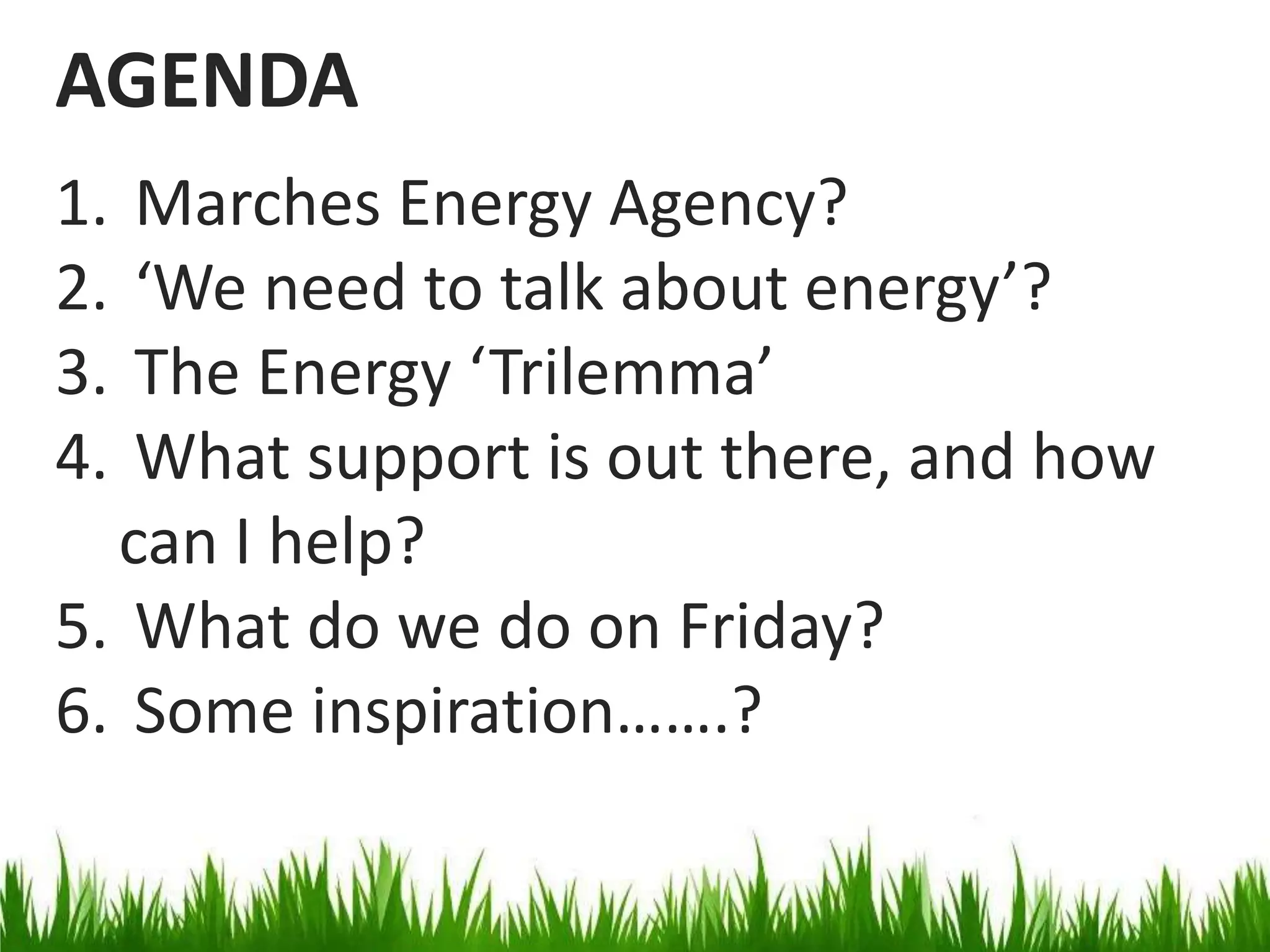 AGENDA

1. Marches Energy Agency?
2. ‘We need to talk about energy’?
3. The Energy ‘Trilemma’
4. What support is out there, and how can I help?
5. What do we do on Friday?
6. Some inspiration…….?